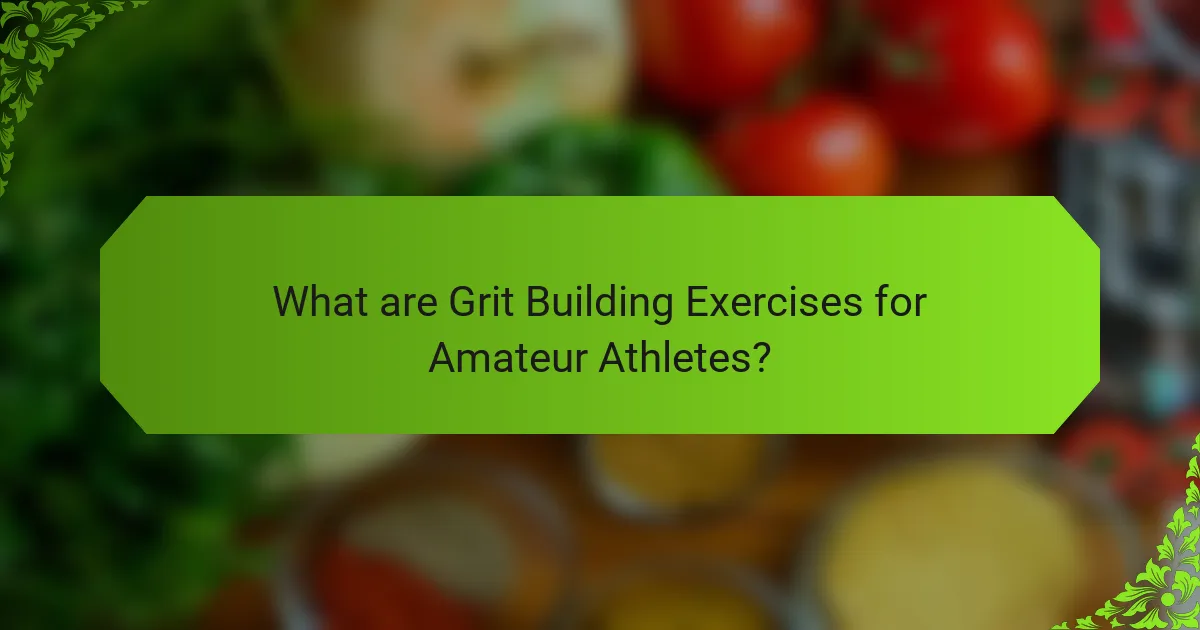 What are Grit Building Exercises for Amateur Athletes?